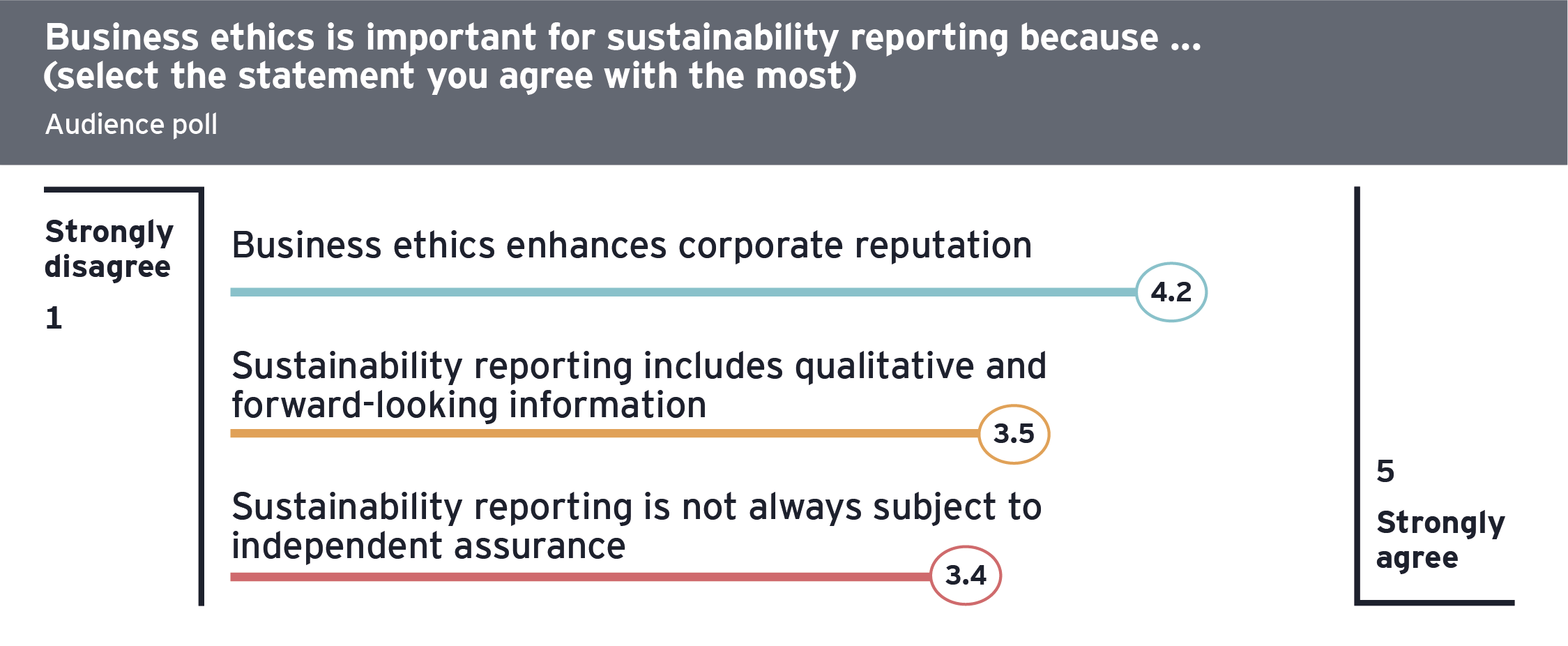 Business ethics is important for sustainability reporting because ... (select the statement you agree with the most)

Audience poll

Strongly disagree

1

Business ethics enhances corporate reputation

4.2

Sustainability reporting includes qualitative and forward-looking information

3.5

Sustainability reporting is not always subject to independent assurance

3.4

5

Strongly agree